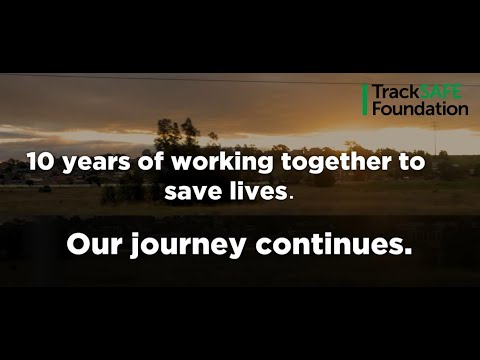 TrackSAFE Foundation

10 years of working together to save lives.

Our journey continues.